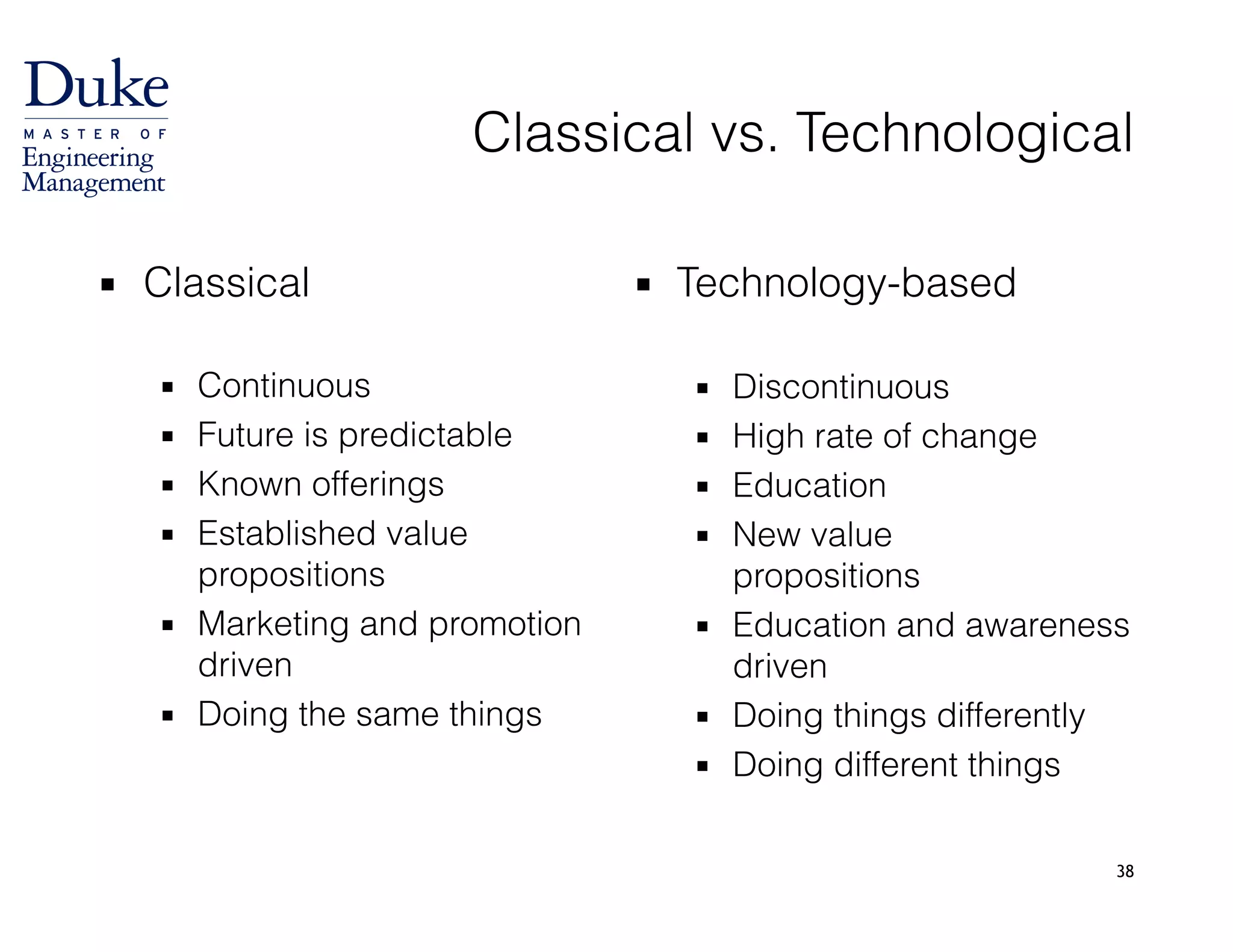 Duke
MASTER OF
Engineering
Management

Classical vs. Technological

▪ Classical

▪ Continuous
▪ Future is predictable
▪ Known offerings
▪ Established value propositions
▪ Marketing and promotion driven
▪ Doing the same things

▪ Technology-based

▪ Discontinuous
▪ High rate of change
▪ Education
▪ New value propositions
▪ Education and awareness driven
▪ Doing things differently
▪ Doing different things

38